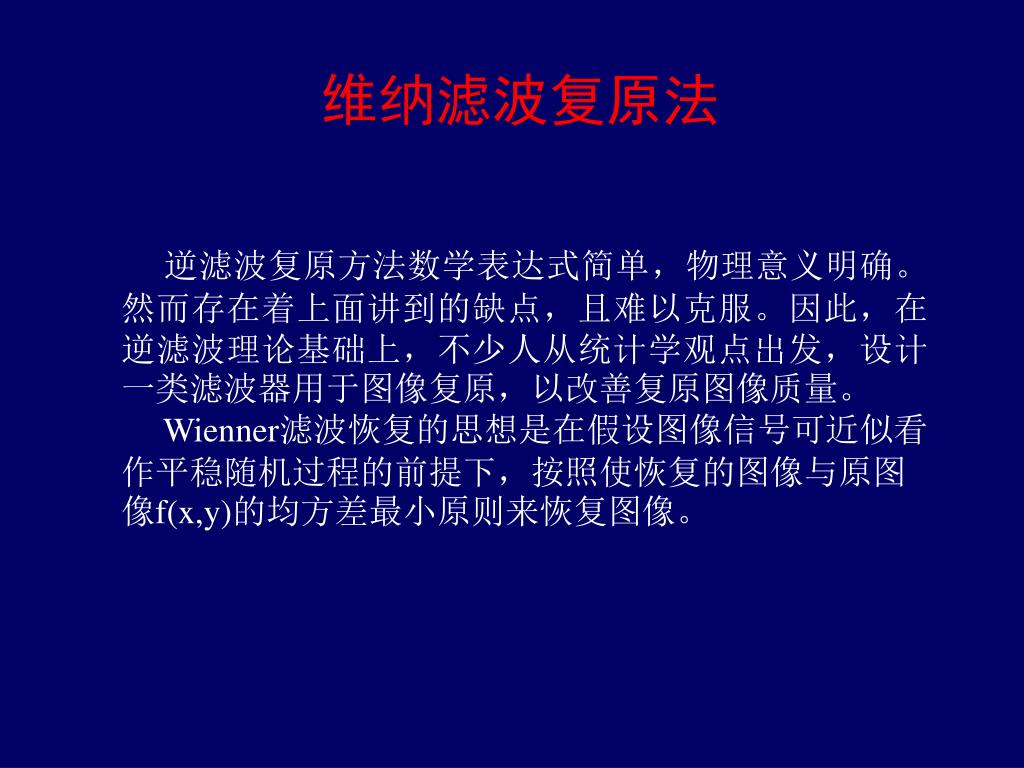 维纳滤波复原法

逆滤波复原方法数学表达式简单，物理意义明确。然而存在着上面讲到的缺点，且难以克服。因此，在逆滤波理论基础上，不少人从统计学观点出发，设计一类滤波器用于图像复原，以改善复原图像质量。

Wienner滤波恢复的思想是在假设图像信号可近似看作平稳随机过程的前提下，按照使恢复的图像与原图像f(x,y)的均方差最小原则来恢复图像。